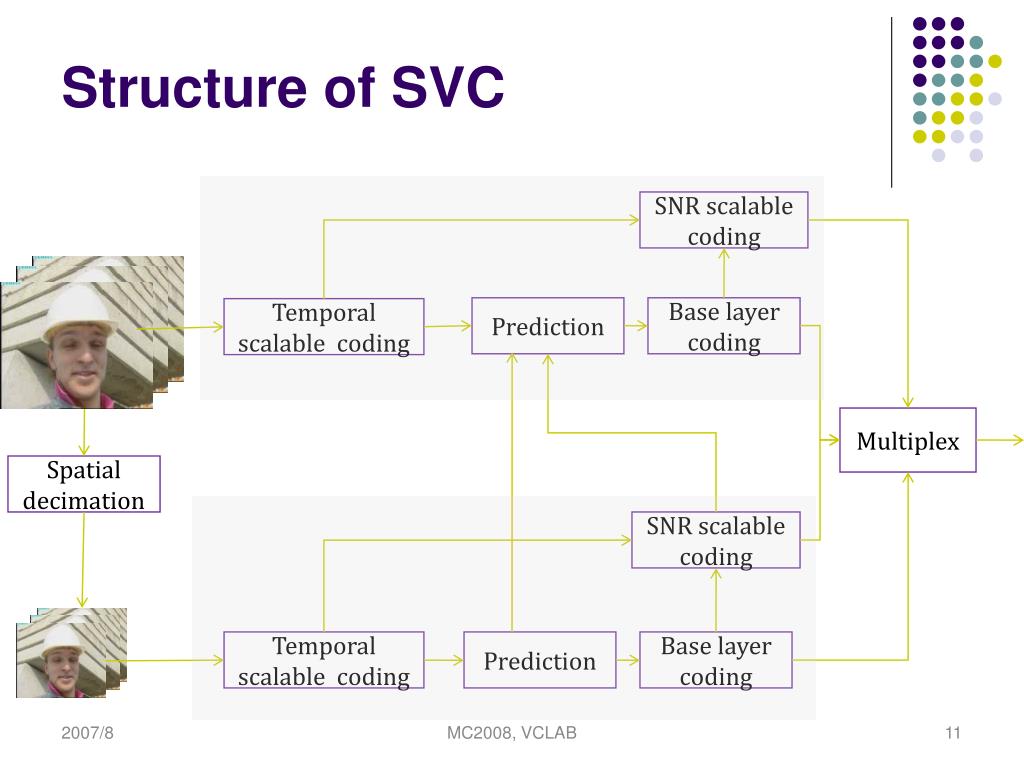 Structure of SVC

SNR scalable coding

Temporal scalable coding

Prediction

Base layer coding

Multiplex

Spatial decimation

SNR scalable coding

Temporal scalable coding

Prediction

Base layer coding

2007/8

MC2008, VCLAB

11